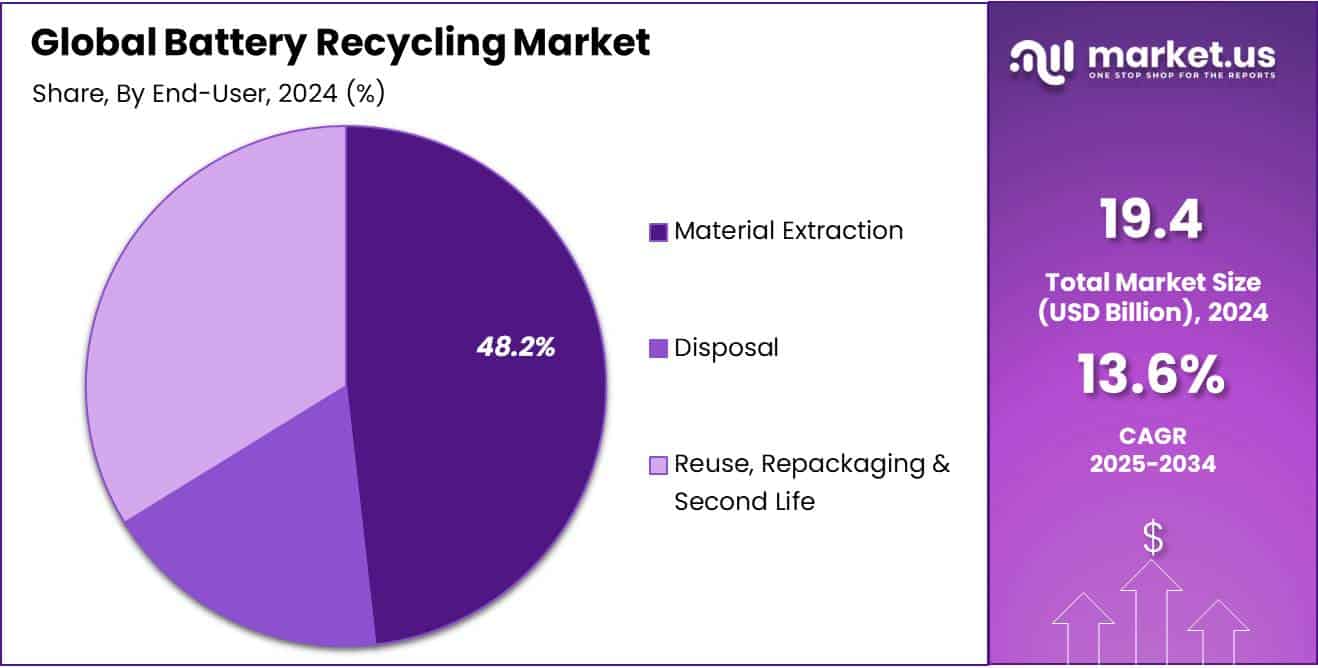 Global Battery Recycling Market

Share, By End-User, 2024 (%)

48.2%

Material Extraction

Disposal

Reuse, Repackaging & Second Life

market.us
ONE STOP SHOP FOR THE REPORTS

19.4

Total Market Size (USD Billion), 2024

13.6%

CAGR 2025-2034

$